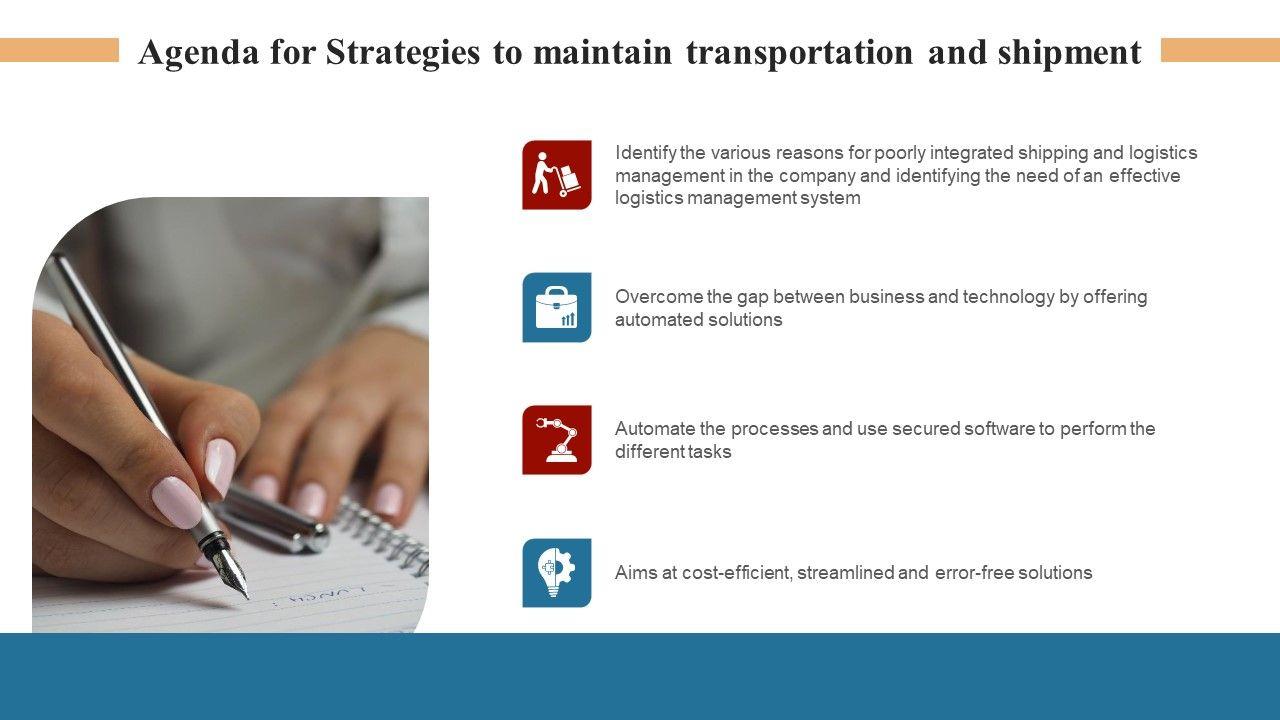 Agenda for Strategies to maintain transportation and shipment

Identify the various reasons for poorly integrated shipping and logistics management in the company and identifying the need of an effective logistics management system

Overcome the gap between business and technology by offering automated solutions

Automate the processes and use secured software to perform the different tasks

Aims at cost-efficient, streamlined and error-free solutions